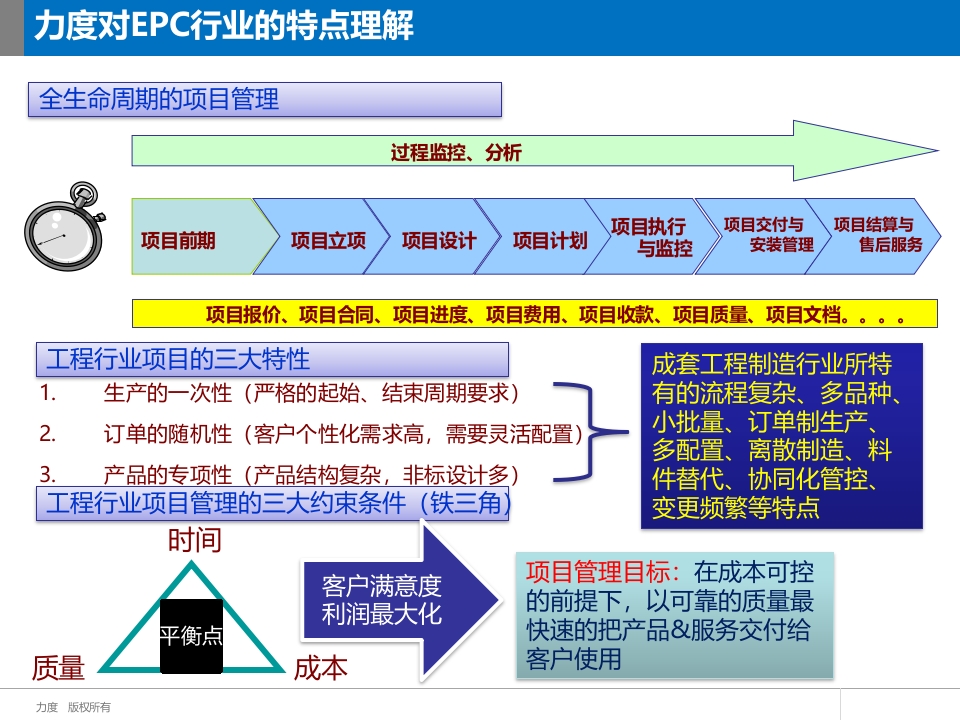 力度对EPC行业的特点理解

全生命周期的项目管理

过程监控、分析

项目前期

项目立项

项目设计

项目计划

项目执行与监控

项目交付与安装管理

项目结算与售后服务

项目报价、项目合同、项目进度、项目费用、项目收款、项目质量、项目文档。。。。

工程行业项目的三大特性

1. 生产的一次性（严格的起始、结束周期要求）

2. 订单的随机性（客户个性化需求高，需要灵活配置）

3. 产品的专项性（产品结构复杂，非标设计多）

成套工程制造行业所特有的流程复杂、多品种、小批量、订单制生产、多配置、离散制造、料件替代、协同化管控、变更频繁等特点

工程行业项目管理的三大约束条件（铁三角）

时间

平衡点

质量

成本

客户满意度
利润最大化

项目管理目标：在成本可控的前提下，以可靠的质量最快速的把产品&服务交付给客户使用

力度 版权所有